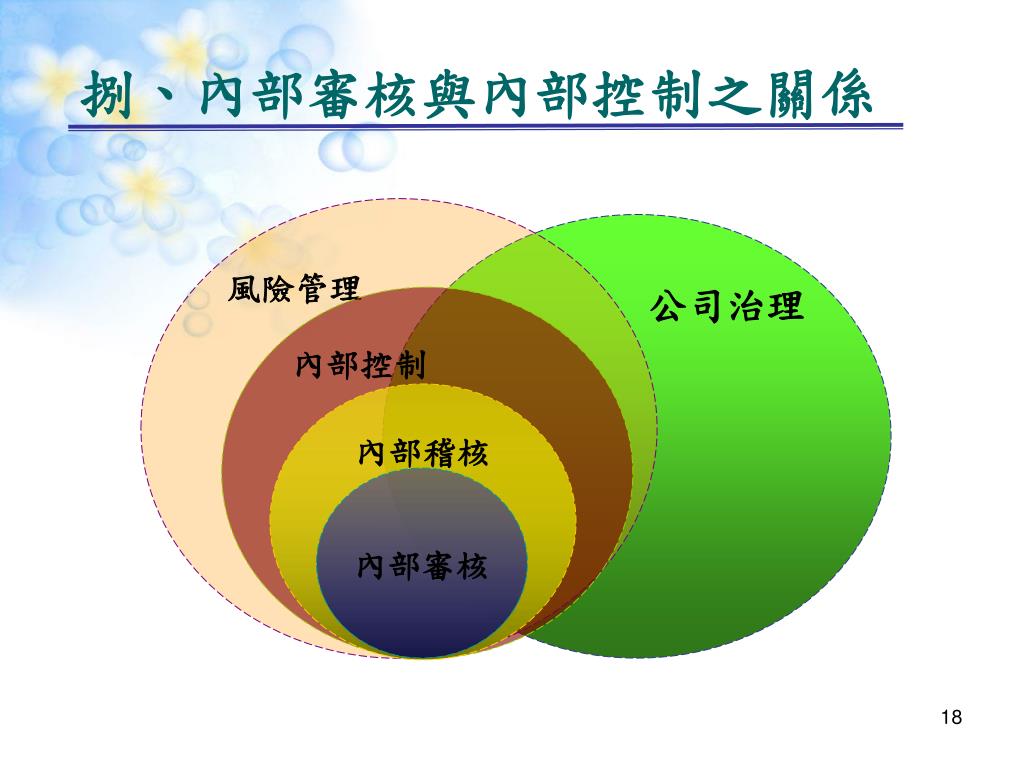 捌、內部審核與內部控制之關係

風險管理

公司治理

內部控制

內部稽核

內部審核

18